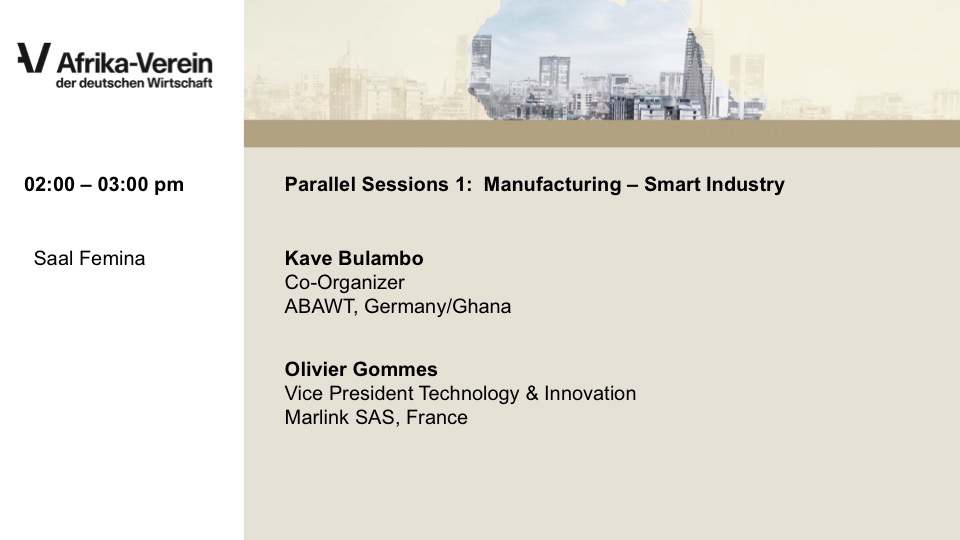 Afrika-Verein
der deutschen Wirtschaft

02:00 – 03:00 pm

Saal Femina

Parallel Sessions 1: Manufacturing – Smart Industry

Kave Bulambo
Co-Organizer
ABAWT, Germany/Ghana

Olivier Gommes
Vice President Technology & Innovation
Marlink SAS, France